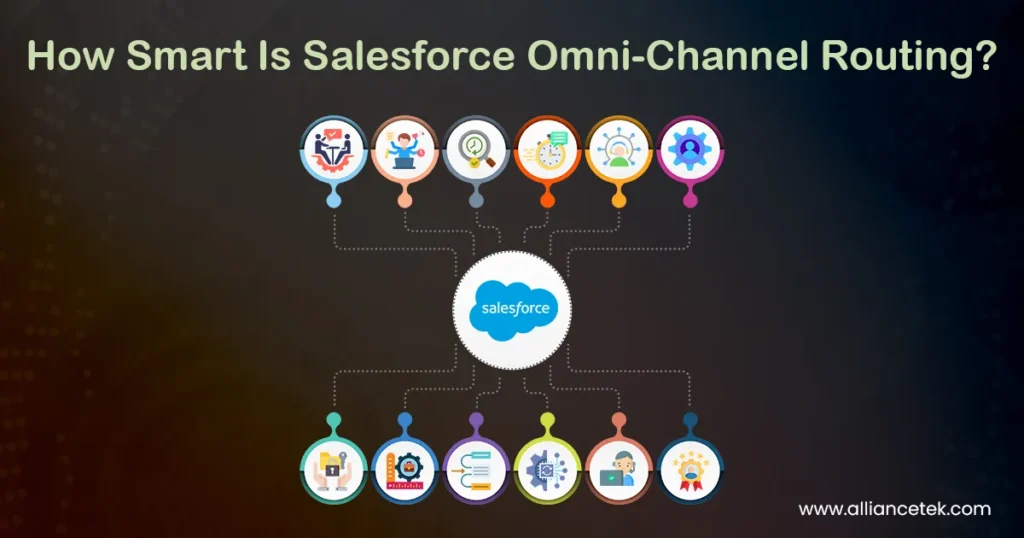 How Smart Is Salesforce Omni-Channel Routing?

salesforce

www.alliancetek.com